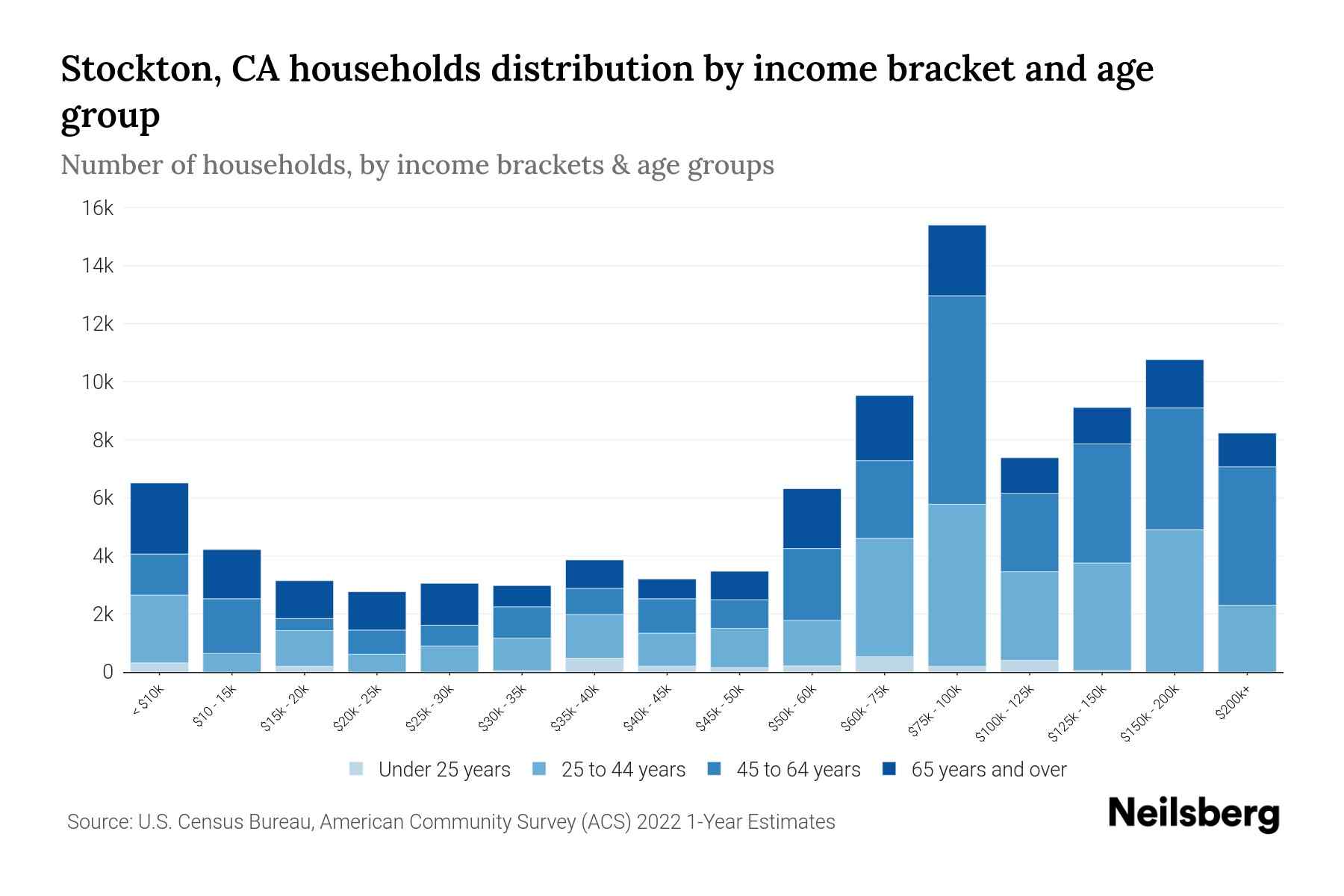 Stockton, CA households distribution by income bracket and age group

Number of households, by income brackets & age groups

16k
14k
12k
10k
8k
6k
4k
2k
0

< $10k
$10 - 15k
$15k - 20k
$20k - 25k
$25k - 30k
$30k - 35k
$35k - 40k
$40k - 45k
$45k - 50k
$50k - 60k
$60k - 75k
$75k - 100k
$100k - 125k
$125k - 150k
$150k - 200k
$200k+

Under 25 years
25 to 44 years
45 to 64 years
65 years and over

Source: U.S. Census Bureau, American Community Survey (ACS) 2022 1-Year Estimates

Neilsberg